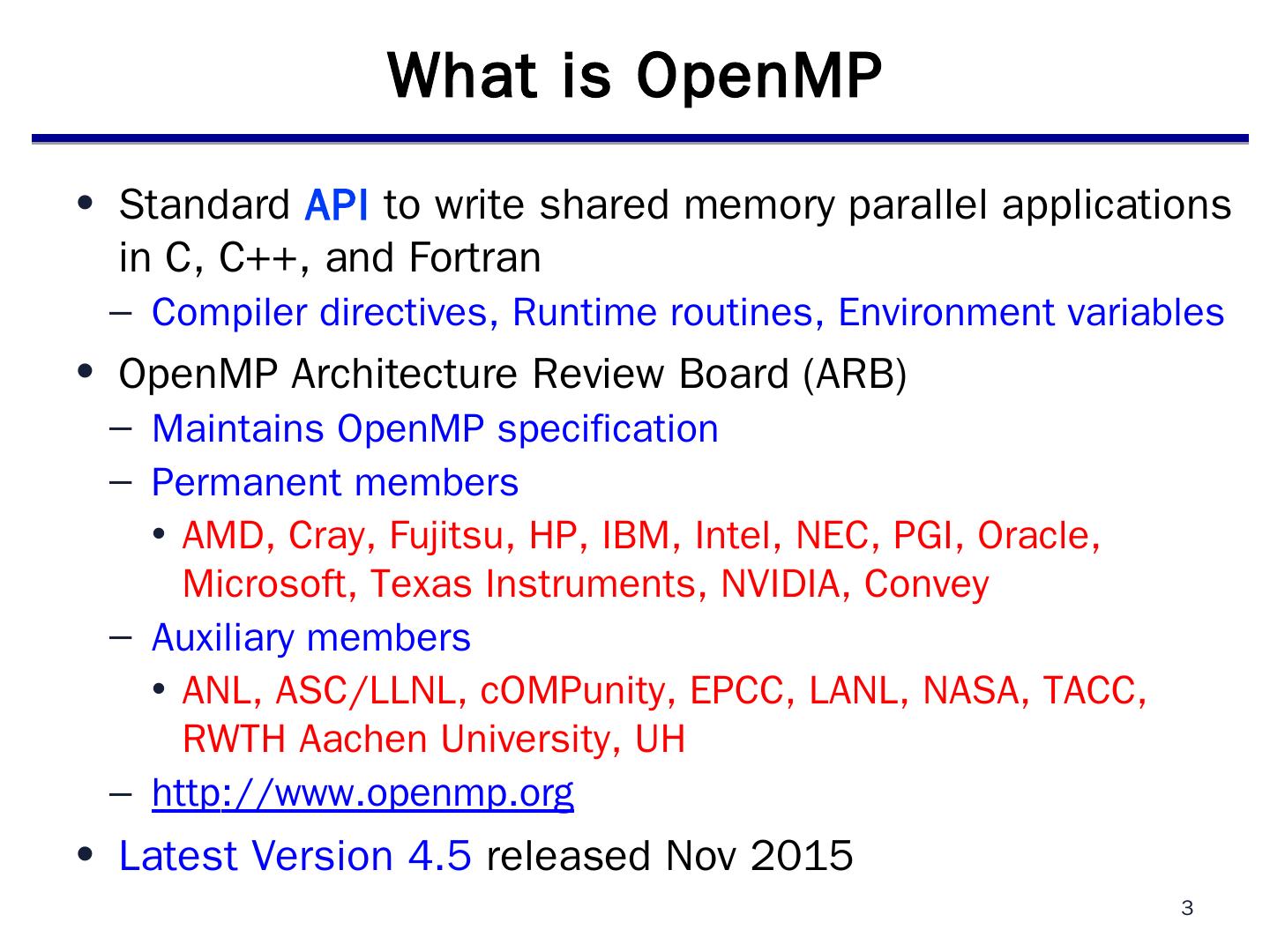 What is OpenMP

• Standard API to write shared memory parallel applications in C, C++, and Fortran
  – Compiler directives, Runtime routines, Environment variables
• OpenMP Architecture Review Board (ARB)
  – Maintains OpenMP specification
  – Permanent members
    • AMD, Cray, Fujitsu, HP, IBM, Intel, NEC, PGI, Oracle, Microsoft, Texas Instruments, NVIDIA, Convey
  – Auxiliary members
    • ANL, ASC/LLNL, cOMPunity, EPCC, LANL, NASA, TACC, RWTH Aachen University, UH
  – http://www.openmp.org
• Latest Version 4.5 released Nov 2015

3